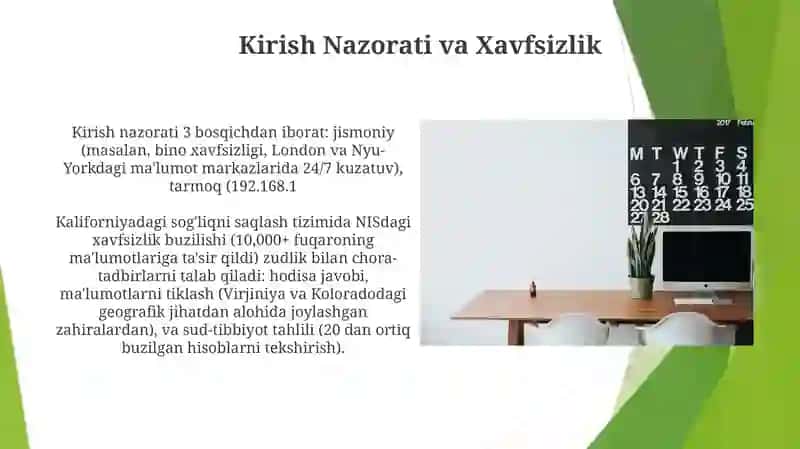 Kirish Nazorati va Xavfsizlik

Kirish nazorati 3 bosqichdan iborat: jismoniy (masalan, bino xavfsizligi, London va Nyu-Yorkdagi ma'lumot markazlarida 24/7 kuzatuv), tarmoq (192.168.1

Kaliforniyadagi sog'liqni saqlash tizimida NISdagi xavfsizlik buzilishi (10,000+ fuqaroning ma'lumotlariga ta'sir qildi) zudlik bilan chora-tadbirlarni talab qiladi: hodisa javobi, ma'lumotlarni tiklash (Virjiniya va Koloradodagi geografik jihatdan alohida joylashgan zahiralardan), va sud-tibbiyot tahlili (20 dan ortiq buzilgan hisoblarni tekshirish).

2017 Febru

M T W T F S
1 2 3 4
6 7 8 9 10 11
13 14 15 16 17 18
20 21 22 23 24 25
27 28